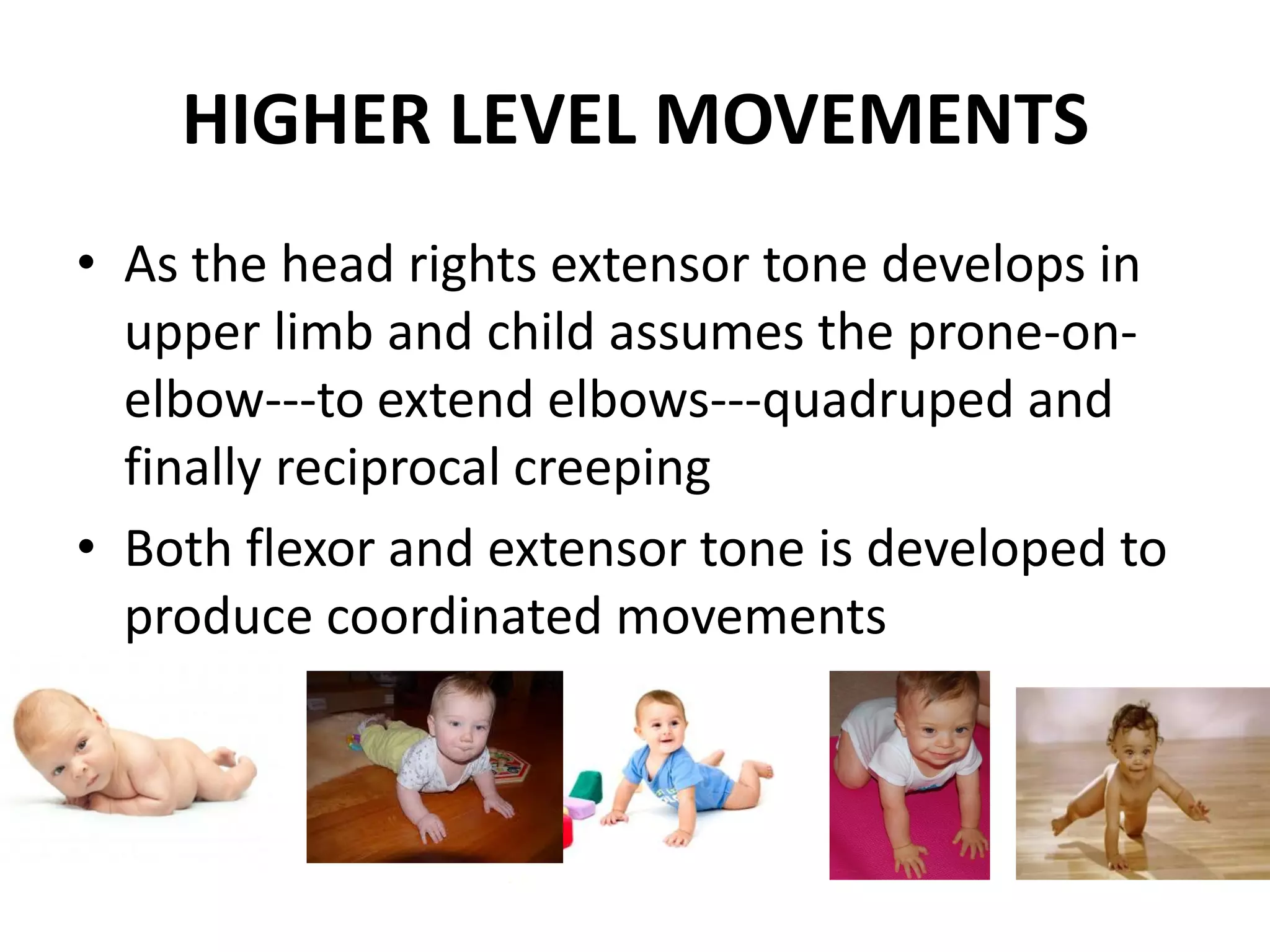 HIGHER LEVEL MOVEMENTS

• As the head rights extensor tone develops in upper limb and child assumes the prone-on-elbow---to extend elbows---quadruped and finally reciprocal creeping

• Both flexor and extensor tone is developed to produce coordinated movements